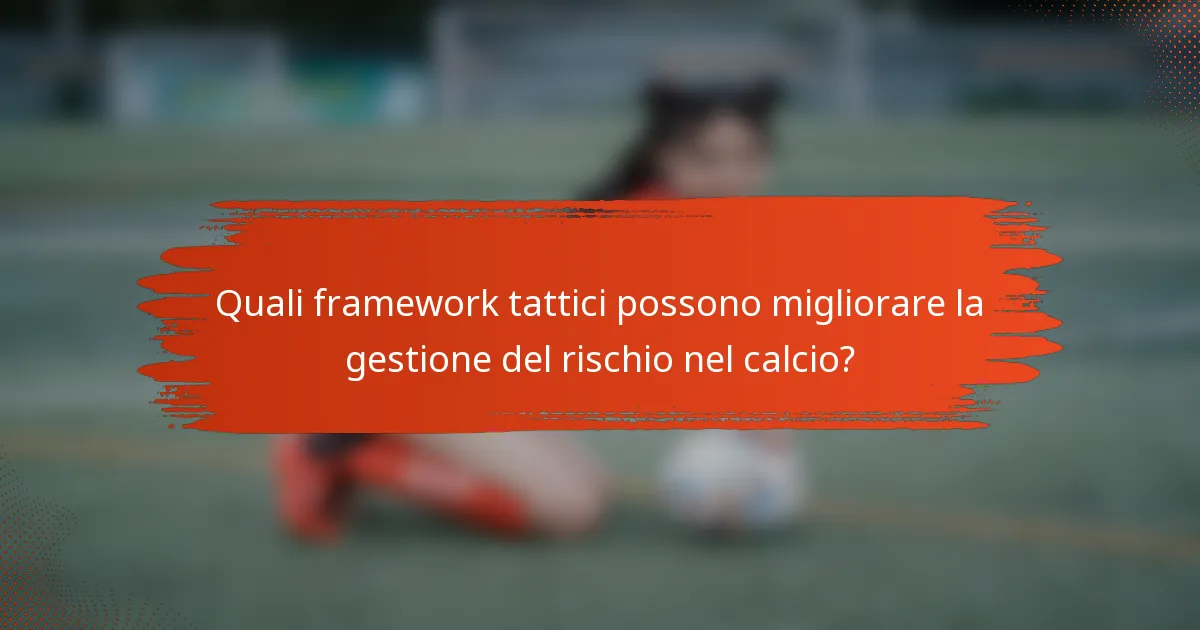 Quali framework tattici possono migliorare la gestione del rischio nel calcio?